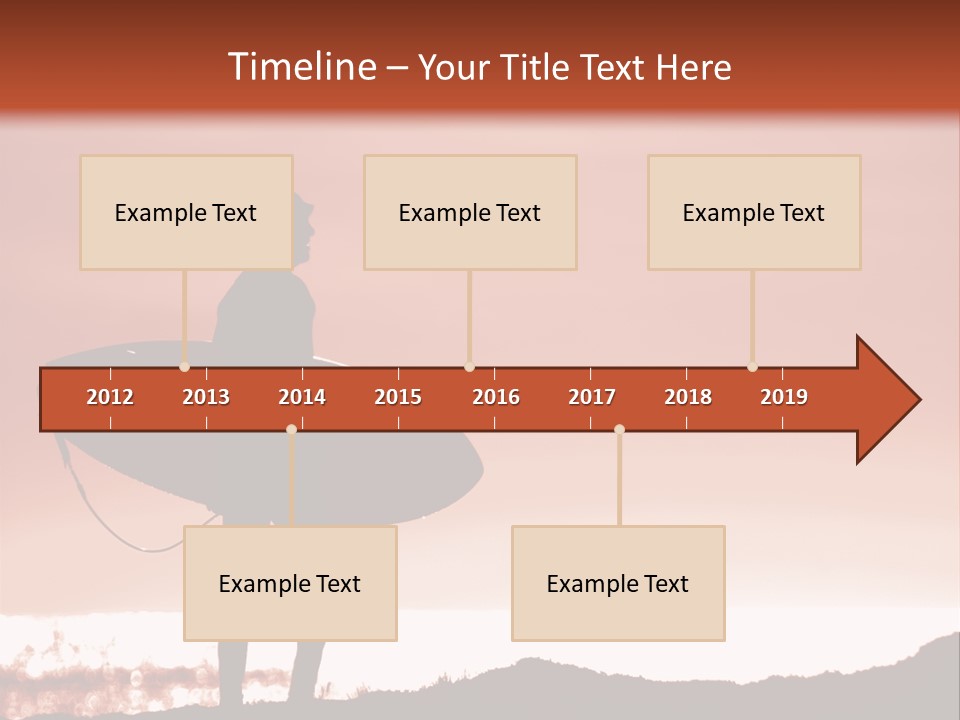 Timeline – Your Title Text Here

Example Text

Example Text

Example Text

2012 2013 2014 2015 2016 2017 2018 2019

Example Text

Example Text